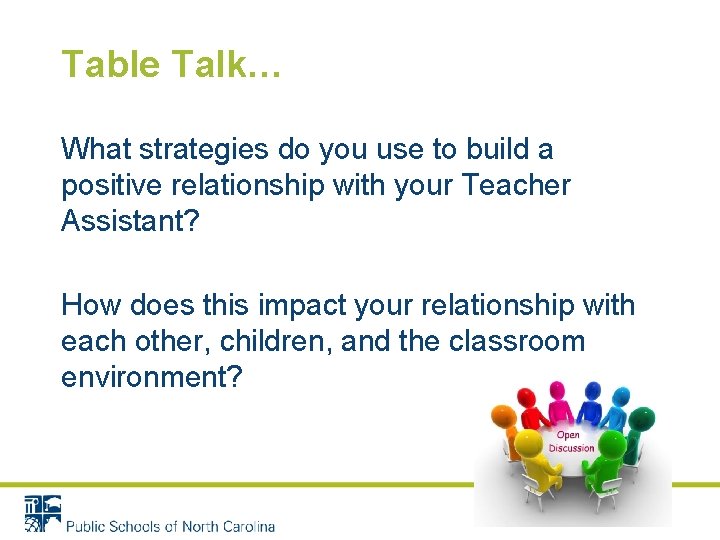 Table Talk…

What strategies do you use to build a positive relationship with your Teacher Assistant?

How does this impact your relationship with each other, children, and the classroom environment?

Open Discussion

Public Schools of North Carolina